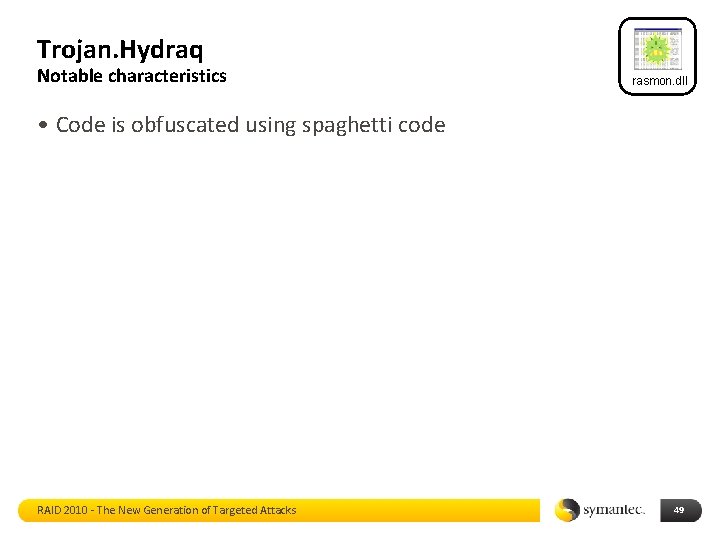 Trojan.Hydraq
Notable characteristics

rasmon.dll

• Code is obfuscated using spaghetti code

RAID 2010 - The New Generation of Targeted Attacks

symantec.

49